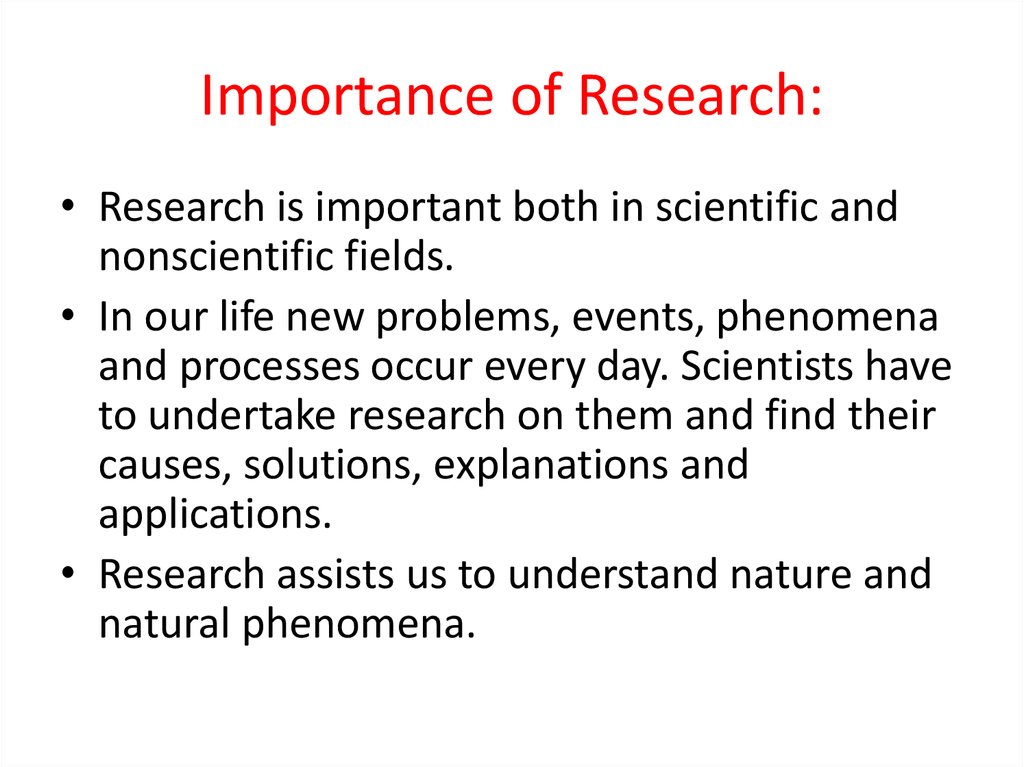 Importance of Research:

• Research is important both in scientific and nonscientific fields.
• In our life new problems, events, phenomena and processes occur every day. Scientists have to undertake research on them and find their causes, solutions, explanations and applications.
• Research assists us to understand nature and natural phenomena.